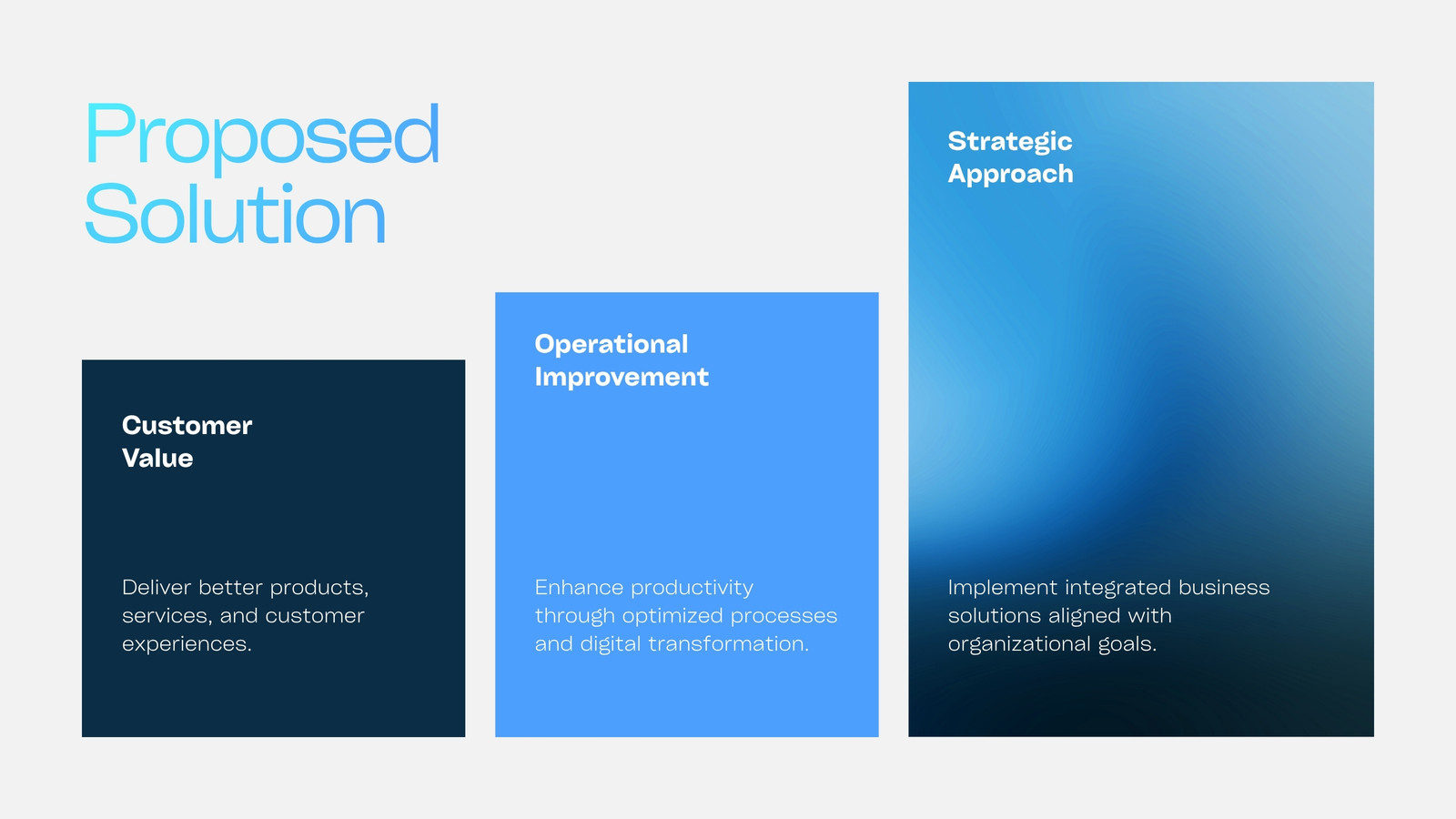 Proposed Solution

Customer Value

Deliver better products, services, and customer experiences.

Operational Improvement

Enhance productivity through optimized processes and digital transformation.

Strategic Approach

Implement integrated business solutions aligned with organizational goals.